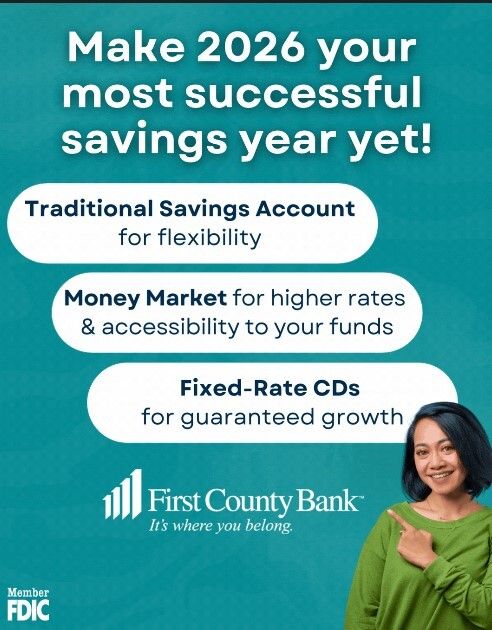 Make 2026 your most successful savings year yet!

Traditional Savings Account for flexibility

Money Market for higher rates & accessibility to your funds

Fixed-Rate CDs for guaranteed growth

First County Bank™
It's where you belong.

Member FDIC